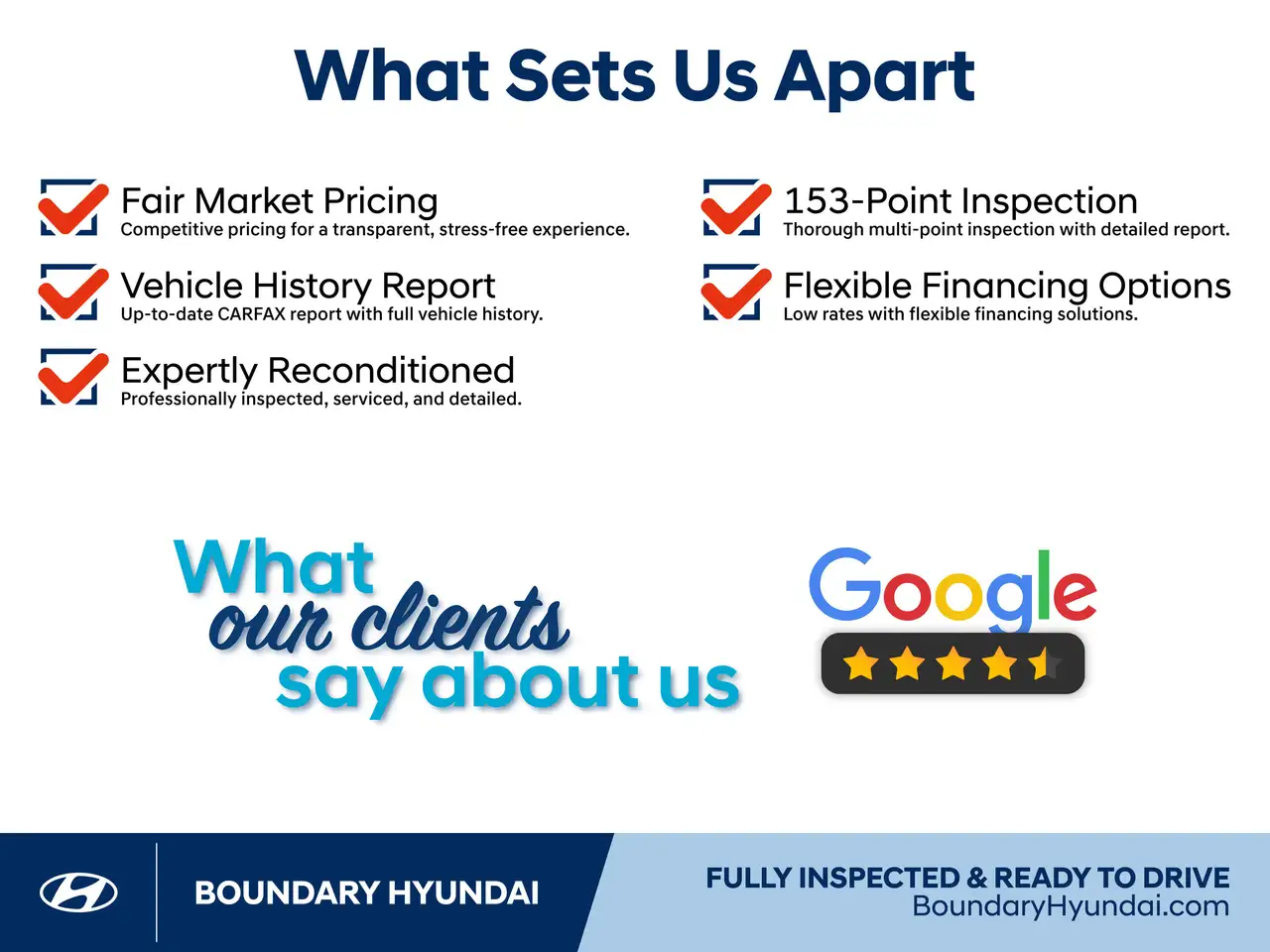 What Sets Us Apart

☑ Fair Market Pricing
Competitive pricing for a transparent, stress-free experience.

☑ Vehicle History Report
Up-to-date CARFAX report with full vehicle history.

☑ Expertly Reconditioned
Professionally inspected, serviced, and detailed.

☑ 153-Point Inspection
Thorough multi-point inspection with detailed report.

☑ Flexible Financing Options
Low rates with flexible financing solutions.

What our clients say about us

Google

BOUNDARY HYUNDAI

FULLY INSPECTED & READY TO DRIVE
BoundaryHyundai.com